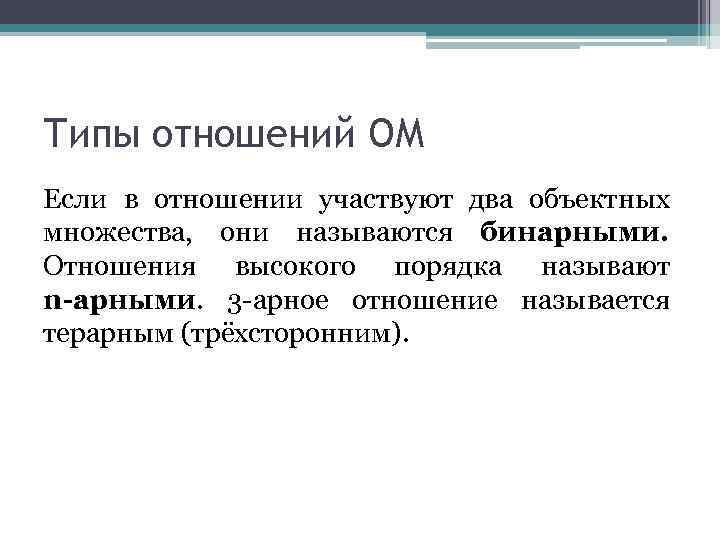 Типы отношений ОМ

Если в отношении участвуют два объектных множества, они называются бинарными. Отношения высокого порядка называют n-арными. 3-арное отношение называется терарным (трёхсторонним).